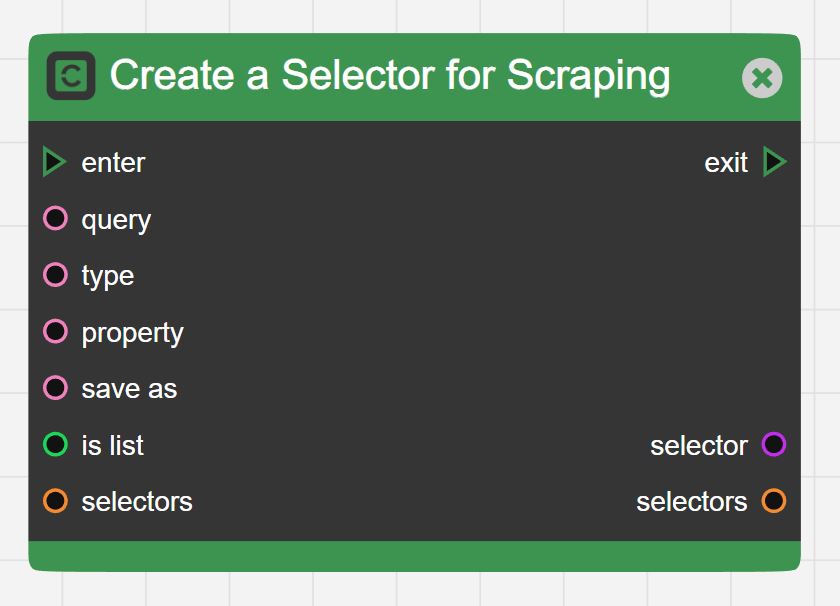 Create a Selector for Scraping

enter
exit
query
type
property
save as
is list
selector
selectors
selectors